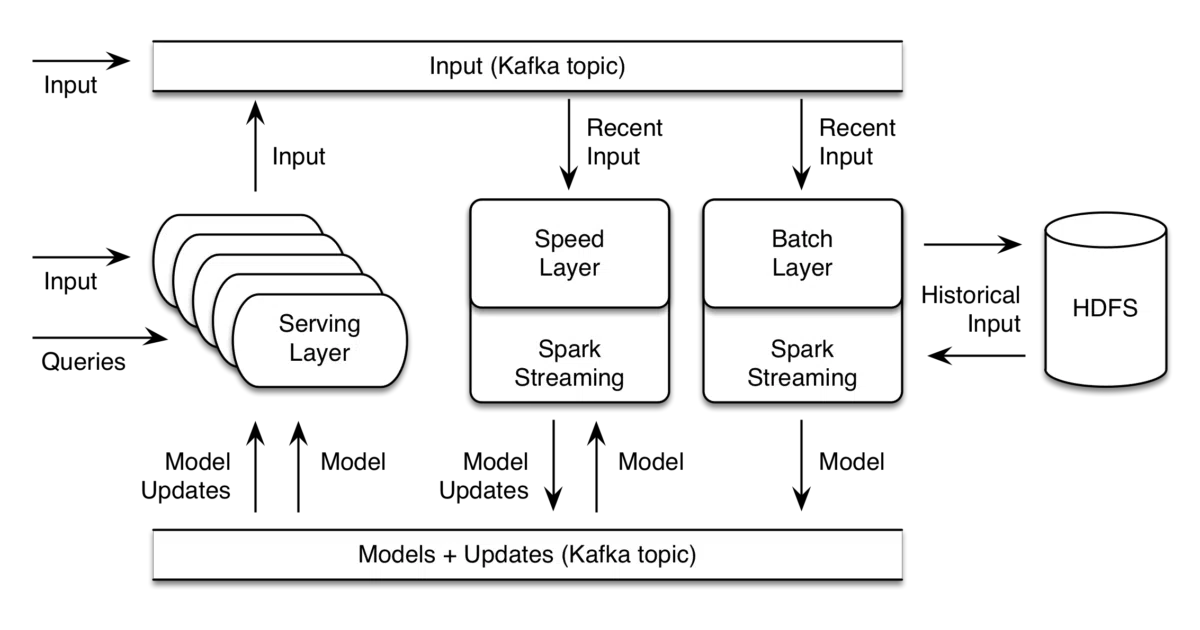 Input

Input (Kafka topic)

Input

Recent Input

Recent Input

Input

Queries

Serving Layer

Speed Layer

Spark Streaming

Batch Layer

Spark Streaming

Historical Input

HDFS

Model Updates

Model

Model Updates

Model

Model

Models + Updates (Kafka topic)